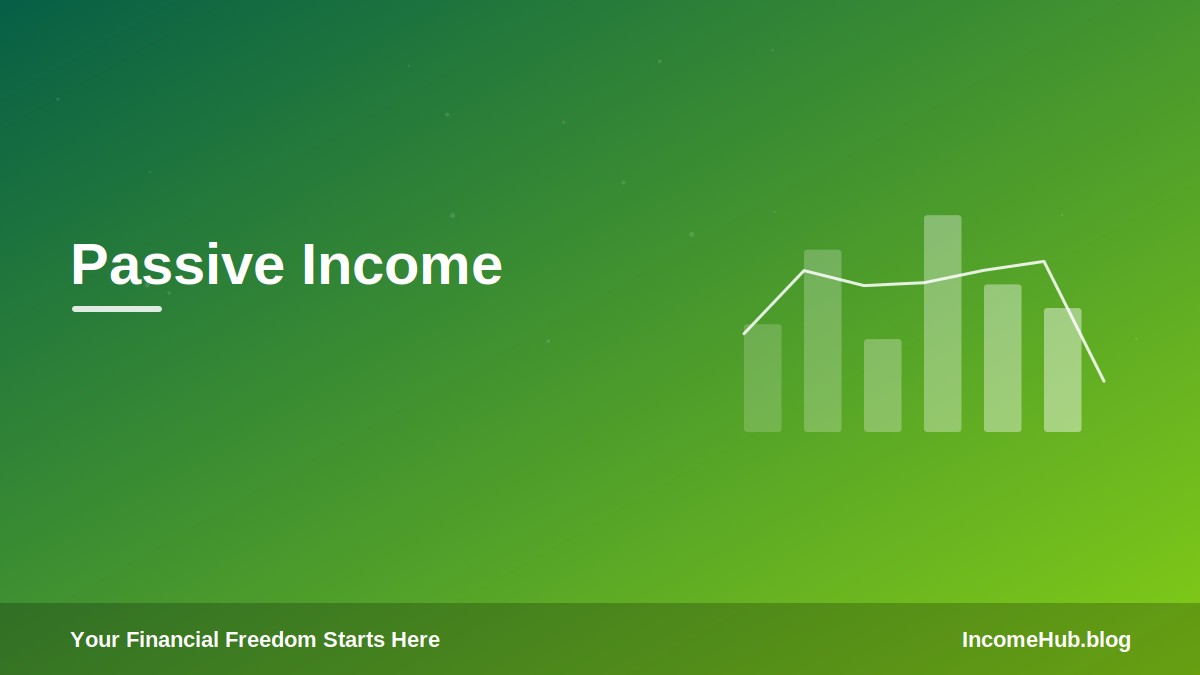 Passive Income

Your Financial Freedom Starts Here

IncomeHub.blog